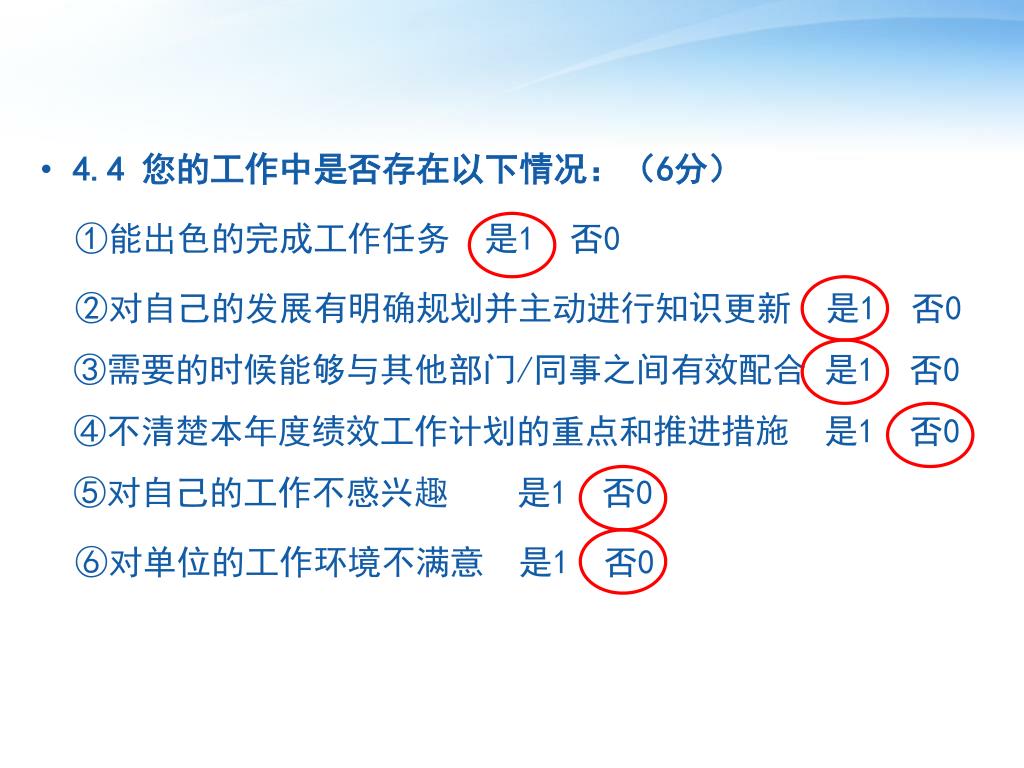 • 4.4 您的工作中是否存在以下情况：（6分）

①能出色的完成工作任务 是1 否0

②对自己的发展有明确规划并主动进行知识更新 是1 否0

③需要的时候能够与其他部门/同事之间有效配合 是1 否0

④不清楚本年度绩效工作计划的重点和推进措施 是1 否0

⑤对自己的工作不感兴趣 是1 否0

⑥对单位的工作环境不满意 是1 否0